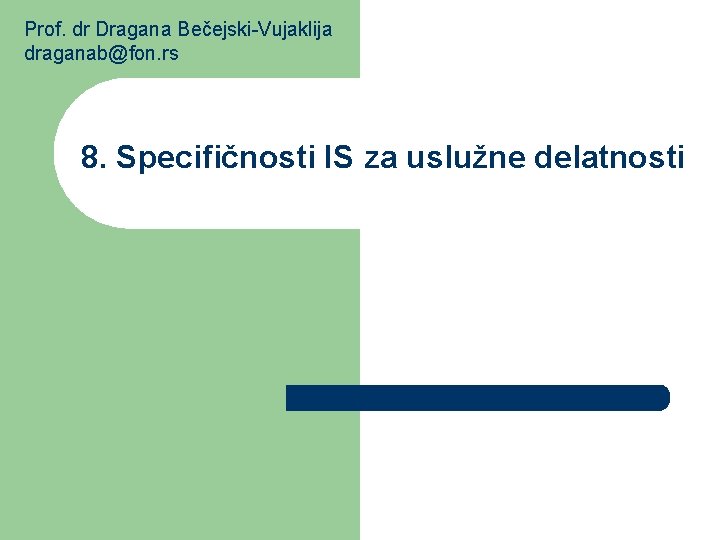 Prof. dr Dragana Bečejski-Vujaklija
draganab@fon.rs

8. Specifičnosti IS za uslužne delatnosti